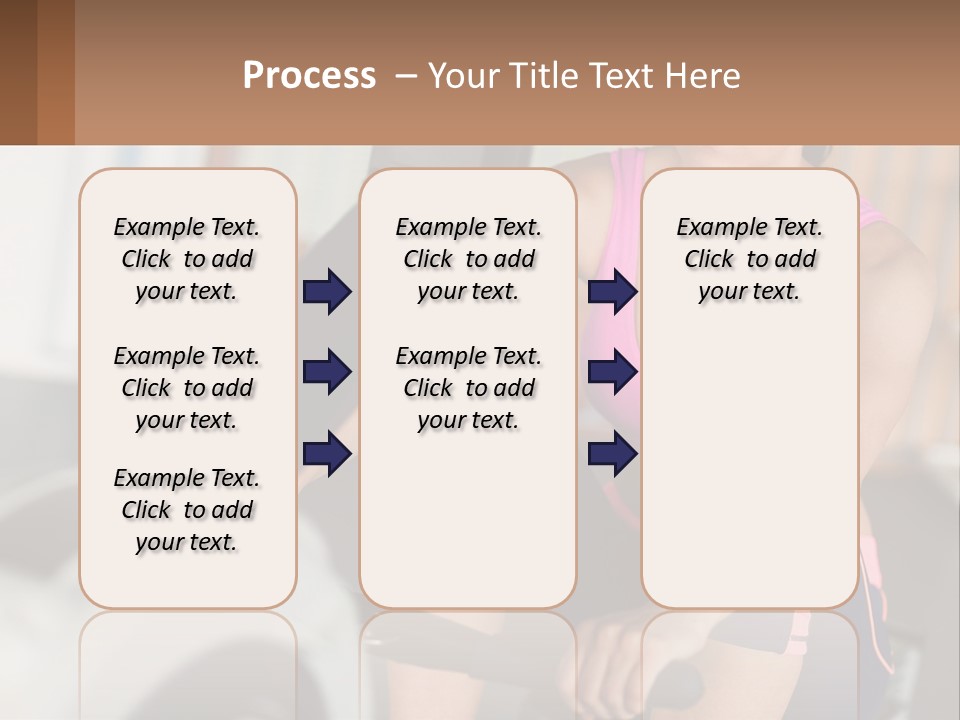 Process – Your Title Text Here

Example Text. Click to add your text.

Example Text. Click to add your text.

Example Text. Click to add your text.

Example Text. Click to add your text.

Example Text. Click to add your text.

Example Text. Click to add your text.